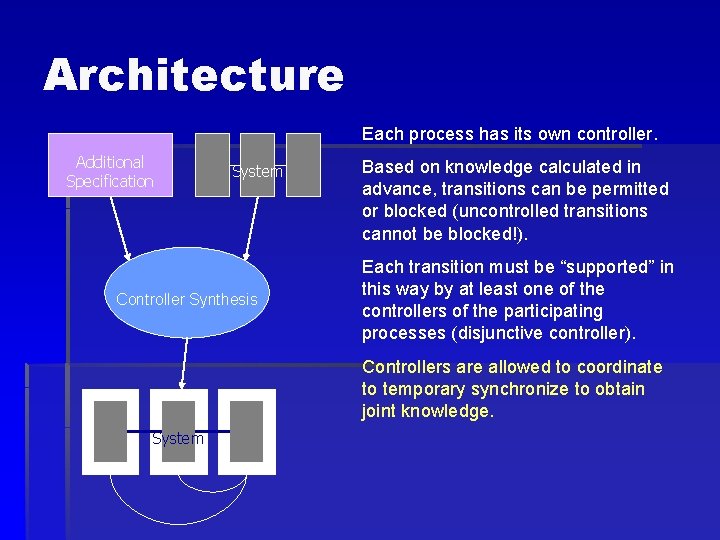 Architecture

Additional Specification

System

Controller Synthesis

System

Each process has its own controller.

Based on knowledge calculated in advance, transitions can be permitted or blocked (uncontrolled transitions cannot be blocked!).

Each transition must be “supported” in this way by at least one of the controllers of the participating processes (disjunctive controller).

Controllers are allowed to coordinate to temporary synchronize to obtain joint knowledge.